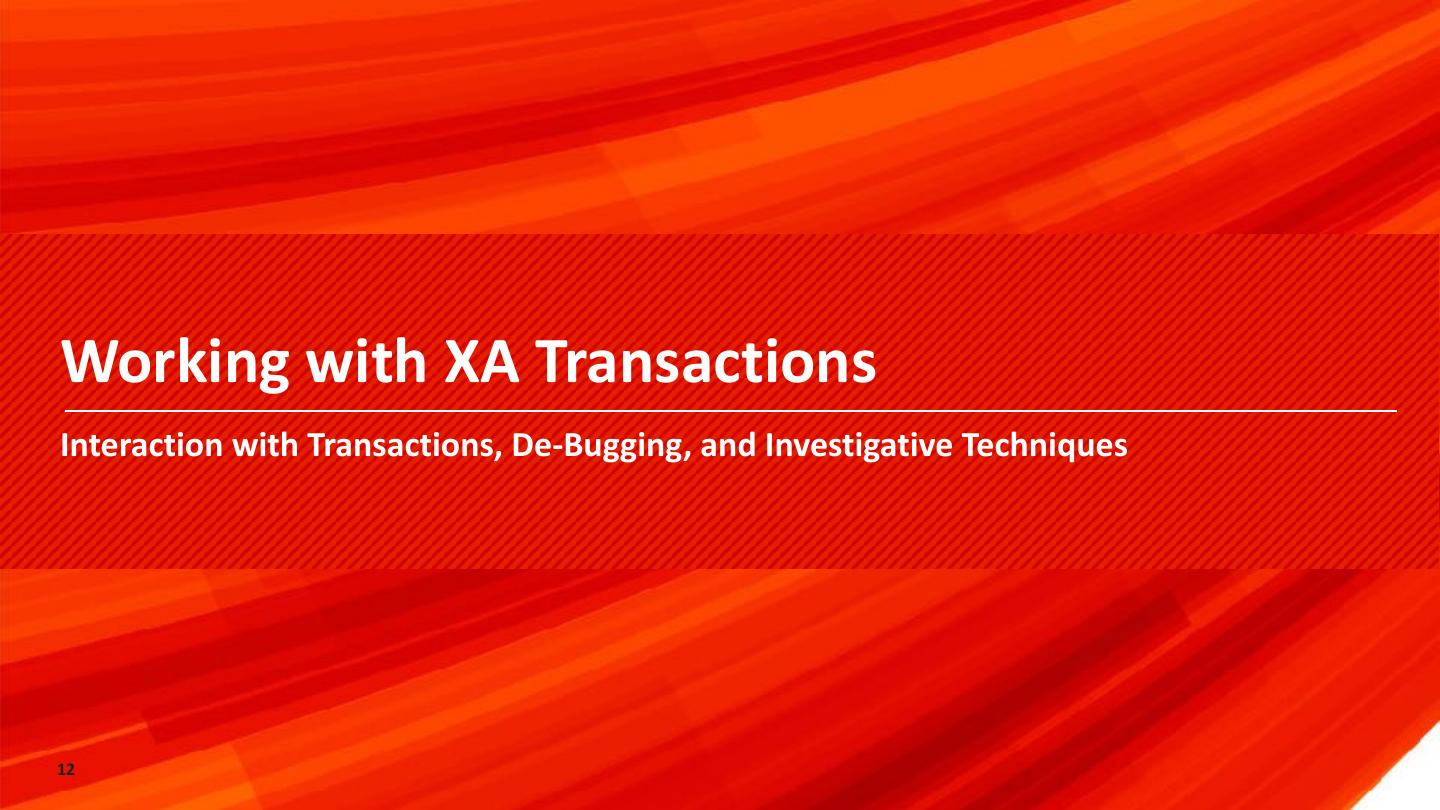 Working with XA Transactions

Interaction with Transactions, De-Bugging, and Investigative Techniques

12